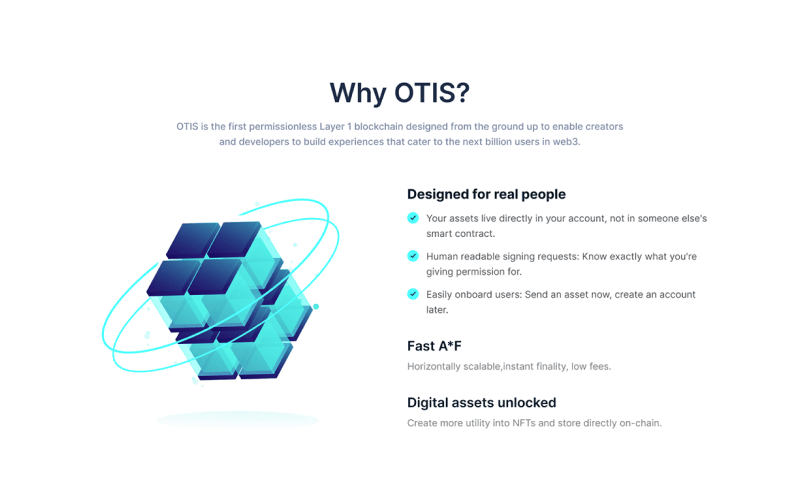 Why OTIS?

OTIS is the first permissionless Layer 1 blockchain designed from the ground up to enable creators and developers to build experiences that cater to the next billion users in web3.

Designed for real people

Your assets live directly in your account, not in someone else's smart contract.

Human readable signing requests: Know exactly what you're giving permission for.

Easily onboard users: Send an asset now, create an account later.

Fast A*F

Horizontally scalable,instant finality, low fees.

Digital assets unlocked

Create more utility into NFTs and store directly on-chain.